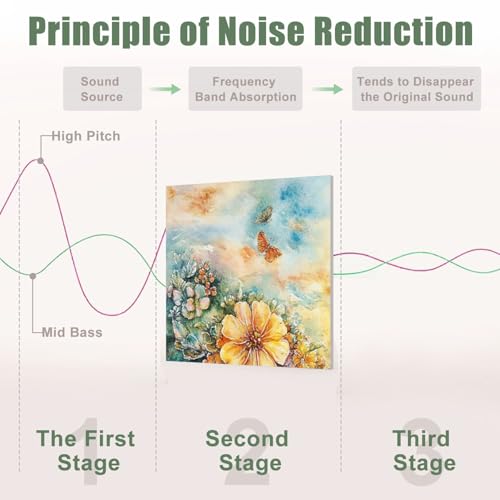 Principle of Noise Reduction

Sound Source

Frequency Band Absorption

Tends to Disappear the Original Sound

High Pitch

Mid Bass

1

The First Stage

2

Second Stage

3

Third Stage